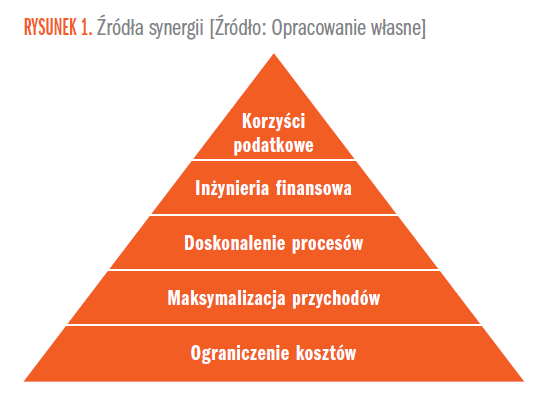 RYSUNEK 1. Źródła synergii [Źródło: Opracowanie własne]

Korzyści podatkowe

Inżynieria finansowa

Doskonalenie procesów

Maksymalizacja przychodów

Ograniczenie kosztów